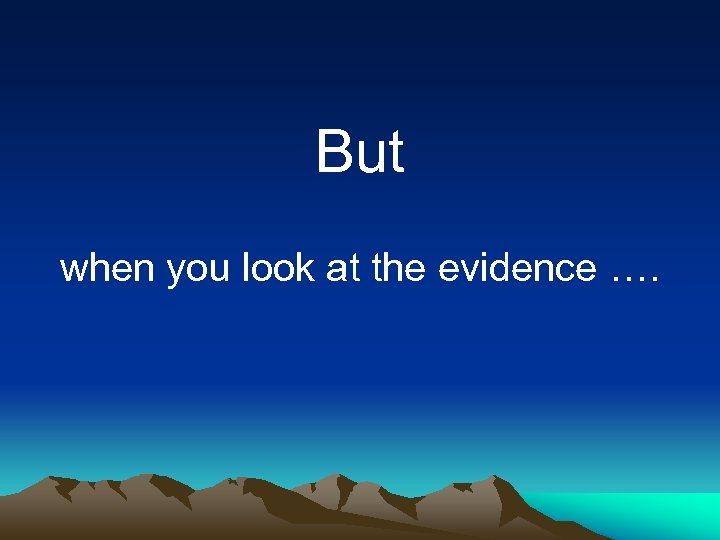 But

when you look at the evidence ….